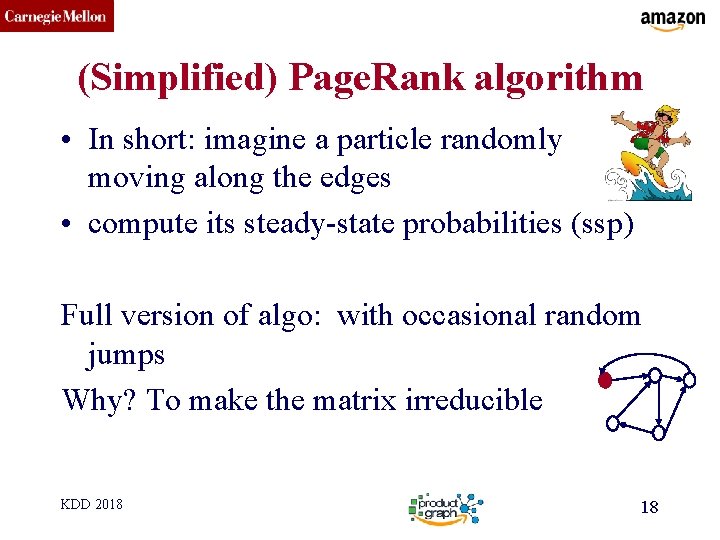 Carnegie Mellon

amazon

(Simplified) PageRank algorithm

• In short: imagine a particle randomly moving along the edges
• compute its steady-state probabilities (ssp)

Full version of algo: with occasional random jumps
Why? To make the matrix irreducible

KDD 2018

product graph

18